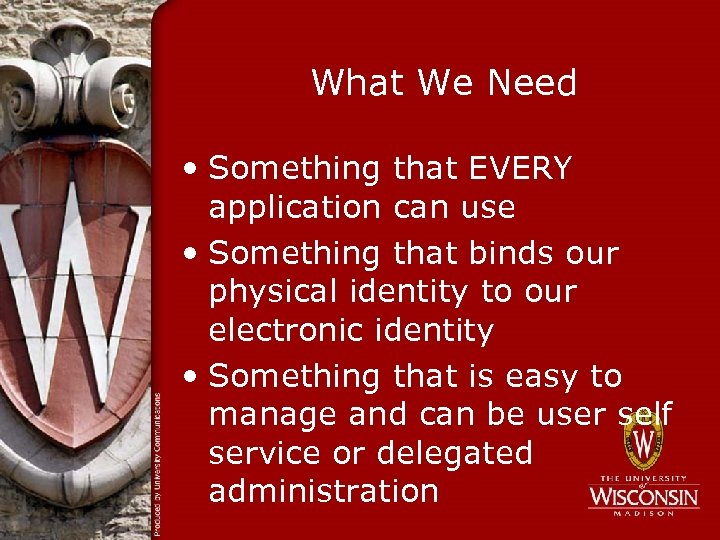 What We Need

• Something that EVERY application can use
• Something that binds our physical identity to our electronic identity
• Something that is easy to manage and can be user self service or delegated administration

Produced by University Communications

W
THE UNIVERSITY of WISCONSIN MADISON